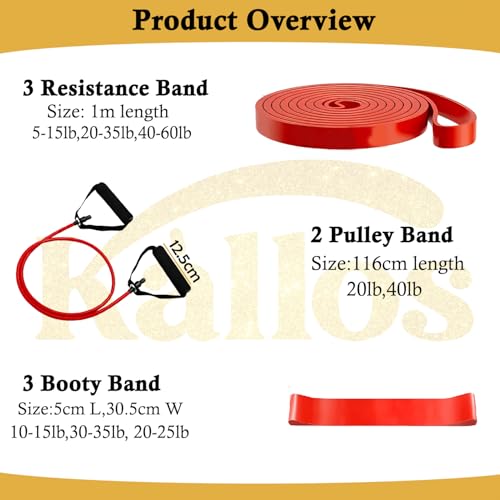 Product Overview

3 Resistance Band
Size: 1m length
5-15lb,20-35lb,40-60lb

12.5cm

Kallos

2 Pulley Band
Size:116cm length
20lb,40lb

3 Booty Band
Size:5cm L,30.5cm W
10-15lb,30-35lb, 20-25lb